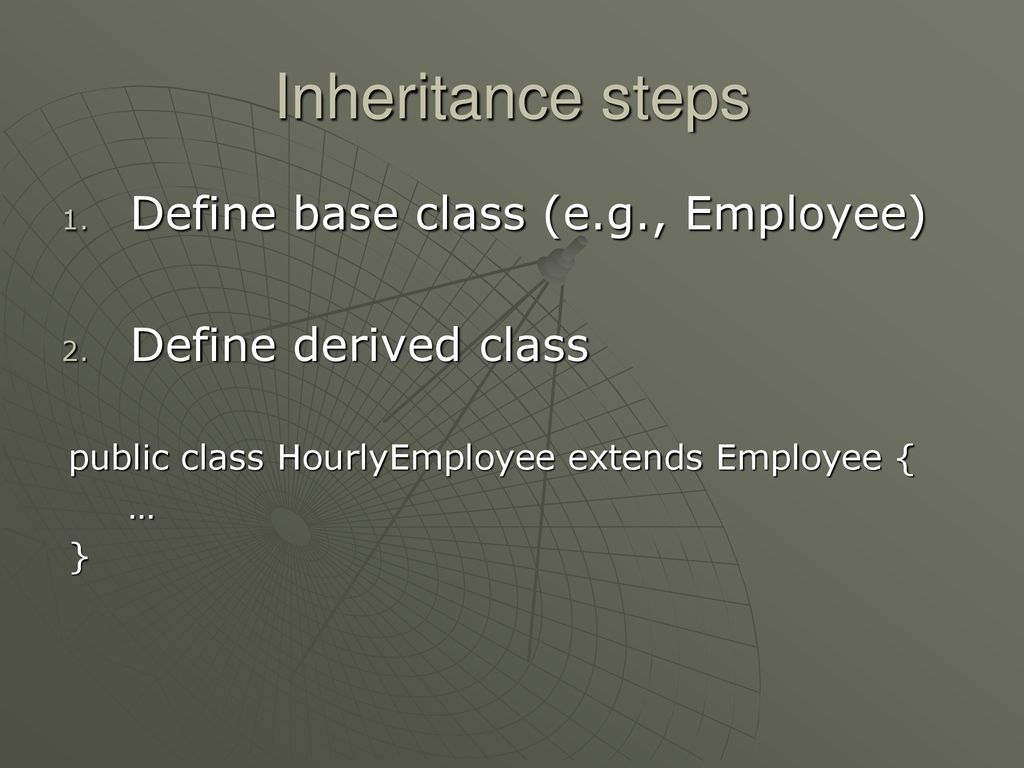 Inheritance steps

1. Define base class (e.g., Employee)

2. Define derived class

public class HourlyEmployee extends Employee {
…
}